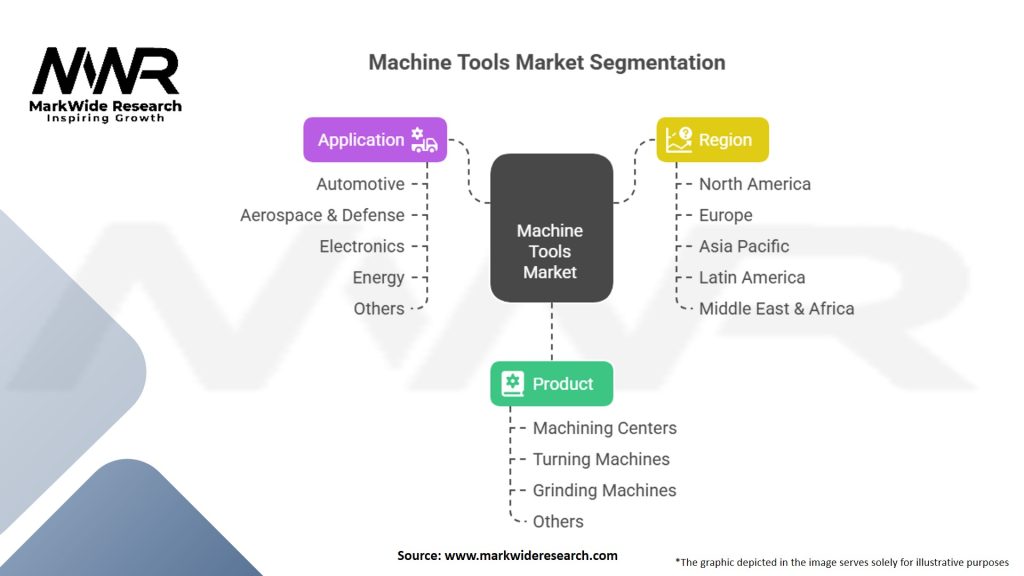 MWR
MarkWide Research
Inspiring Growth

Machine Tools Market Segmentation

Application
Automotive
Aerospace & Defense
Electronics
Energy
Others

Machine Tools Market

Region
North America
Europe
Asia Pacific
Latin America
Middle East & Africa

Product
Machining Centers
Turning Machines
Grinding Machines
Others

Source: www.markwideresearch.com

*The graphic depicted in the image serves solely for illustrative purposes